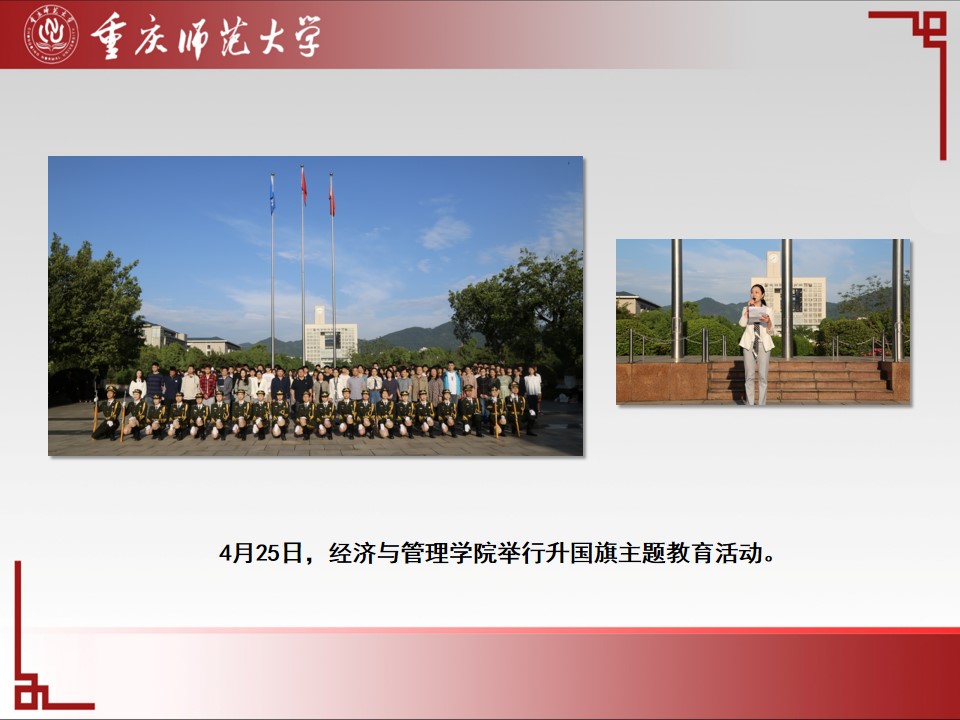 重庆师范大学

4月25日，经济与管理学院举行升国旗主题教育活动。